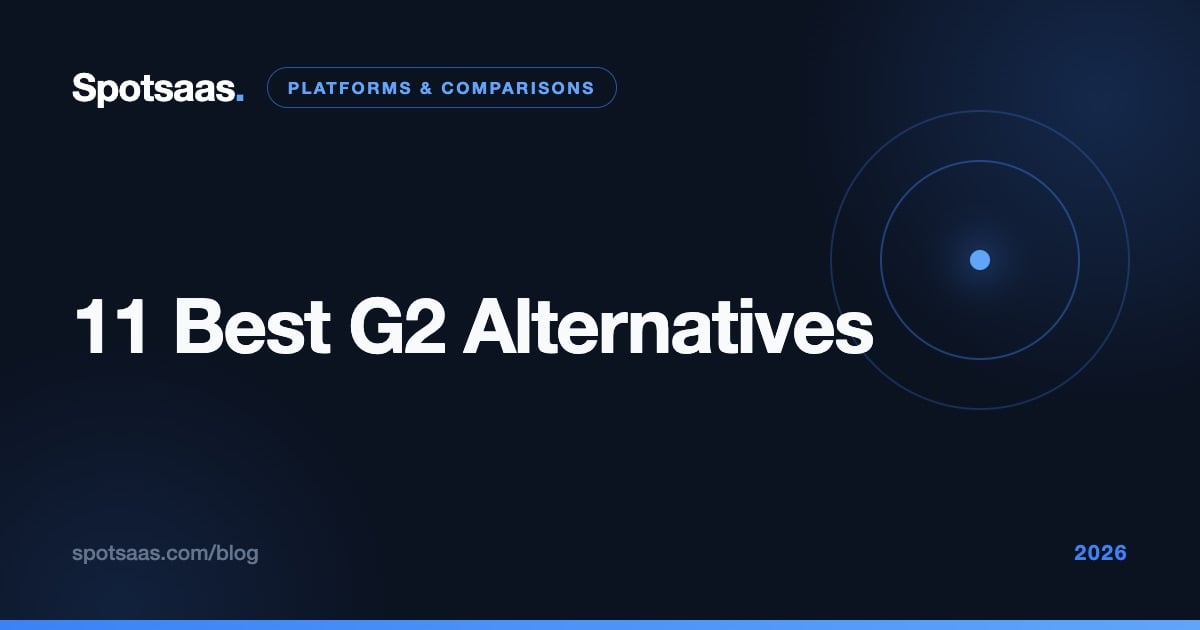 Spotsaas.

PLATFORMS & COMPARISONS

11 Best G2 Alternatives

spotsaas.com/blog

2026